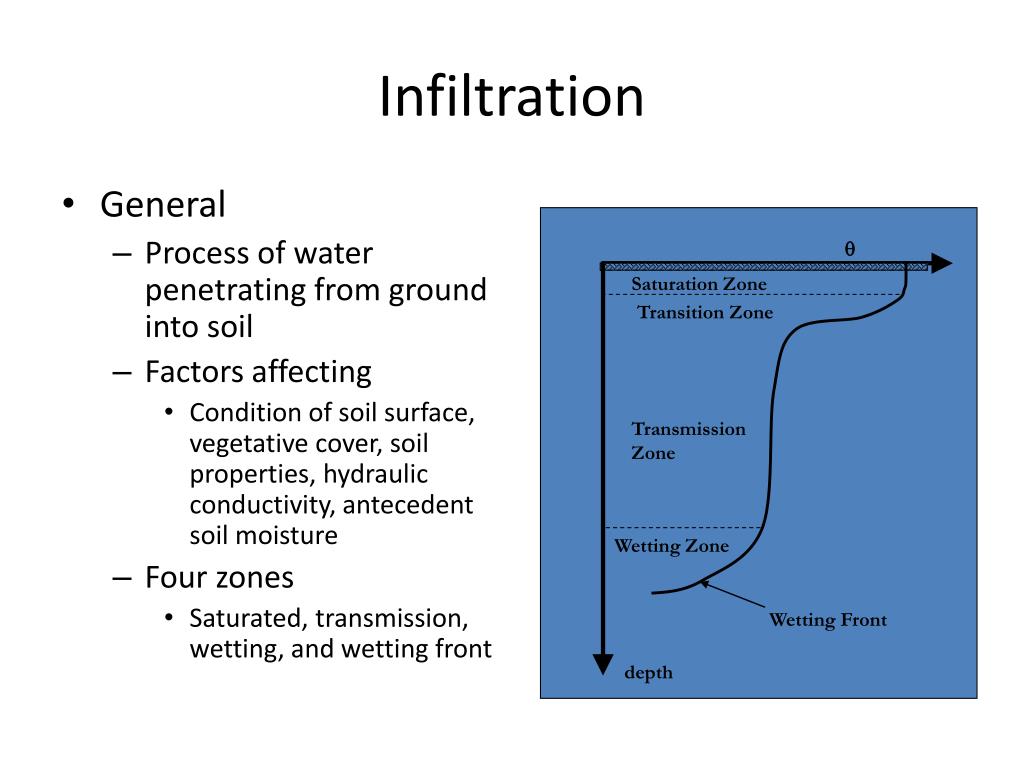 Infiltration

• General
– Process of water penetrating from ground into soil
– Factors affecting
• Condition of soil surface, vegetative cover, soil properties, hydraulic conductivity, antecedent soil moisture
– Four zones
• Saturated, transmission, wetting, and wetting front

$\theta$

Saturation Zone

Transition Zone

Transmission Zone

Wetting Zone

Wetting Front

depth